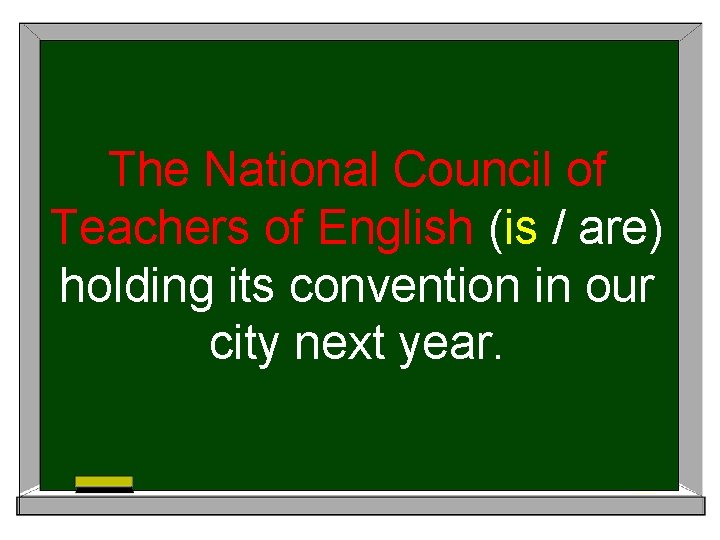 The National Council of Teachers of English (is / are) holding its convention in our city next year.